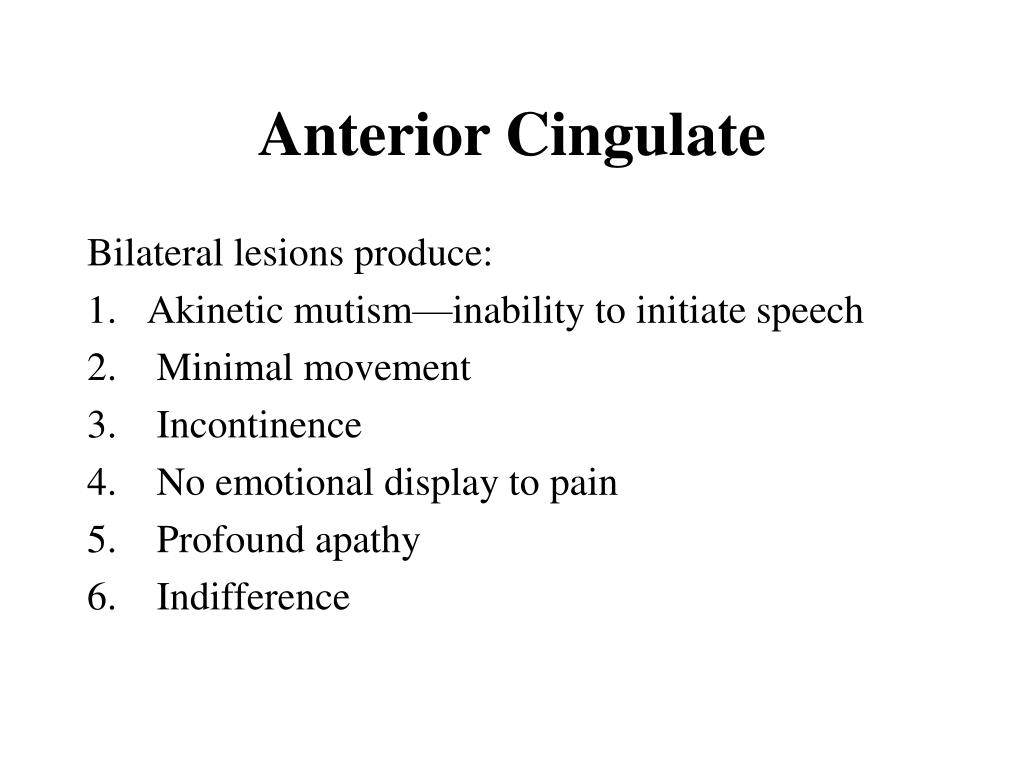 Anterior Cingulate

Bilateral lesions produce:
1. Akinetic mutism—inability to initiate speech
2. Minimal movement
3. Incontinence
4. No emotional display to pain
5. Profound apathy
6. Indifference